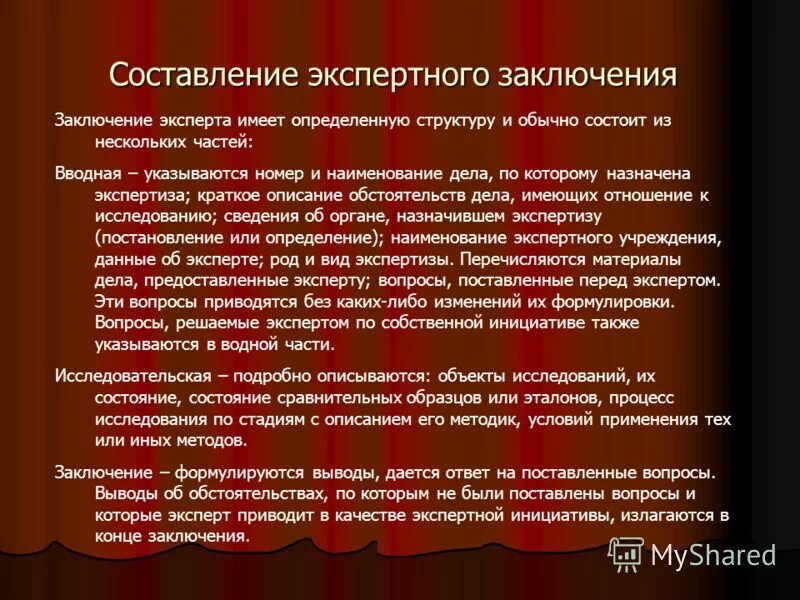 Составление экспертного заключения

Заключение эксперта имеет определенную структуру и обычно состоит из нескольких частей:

Вводная – указываются номер и наименование дела, по которому назначена экспертиза; краткое описание обстоятельств дела, имеющих отношение к исследованию; сведения об органе, назначившем экспертизу (постановление или определение); наименование экспертного учреждения, данные об эксперте; род и вид экспертизы. Перечисляются материалы дела, предоставленные эксперту; вопросы, поставленные перед экспертом. Эти вопросы приводятся без каких-либо изменений их формулировки. Вопросы, решаемые экспертом по собственной инициативе также указываются в водной части.

Исследовательская – подробно описываются: объекты исследований, их состояние, состояние сравнительных образцов или эталонов, процесс исследования по стадиям с описанием его методик, условий применения тех или иных методов.

Заключение – формулируются выводы, дается ответ на поставленные вопросы. Выводы об обстоятельствах, по которым не были поставлены вопросы и которые эксперт приводит в качестве экспертной инициативы, излагаются в конце заключения.

MyShared